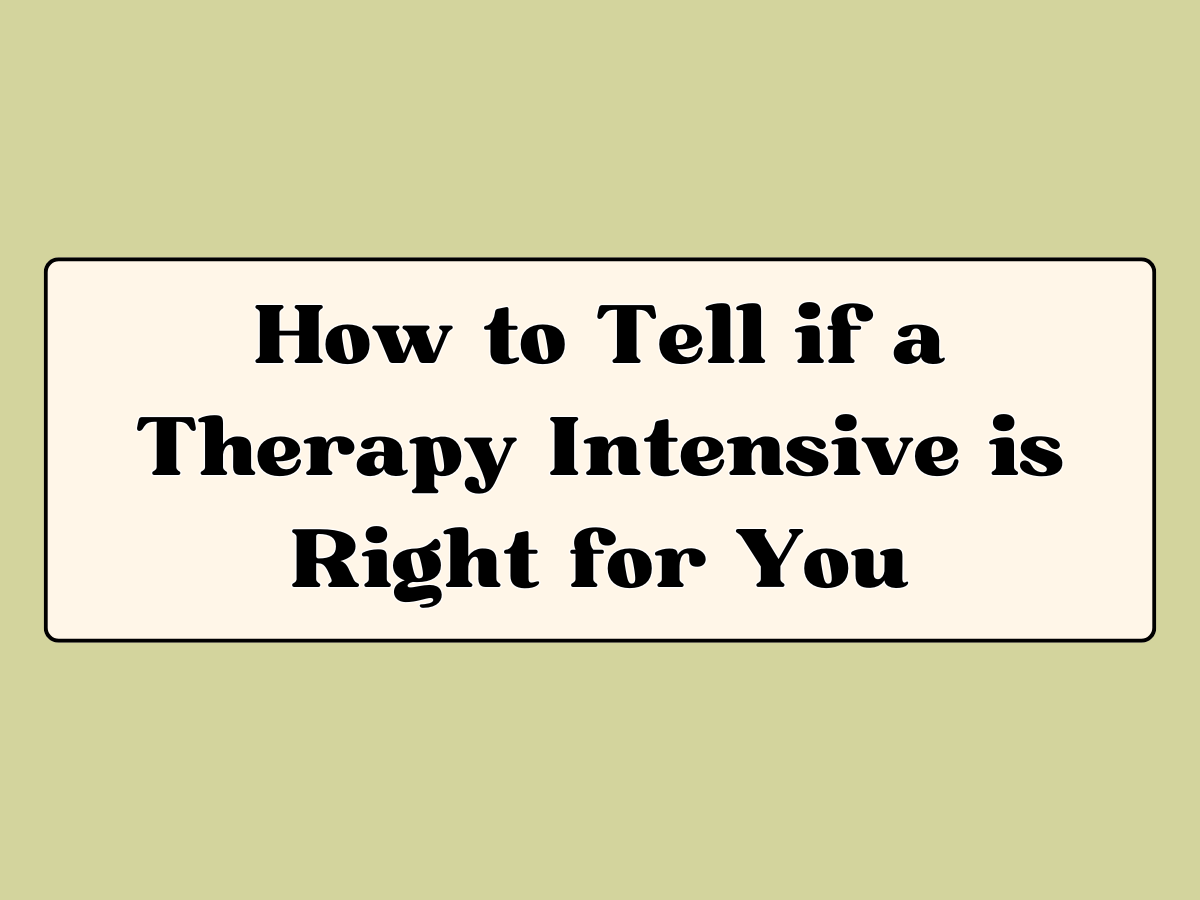 How to Tell if a Therapy Intensive is Right for You